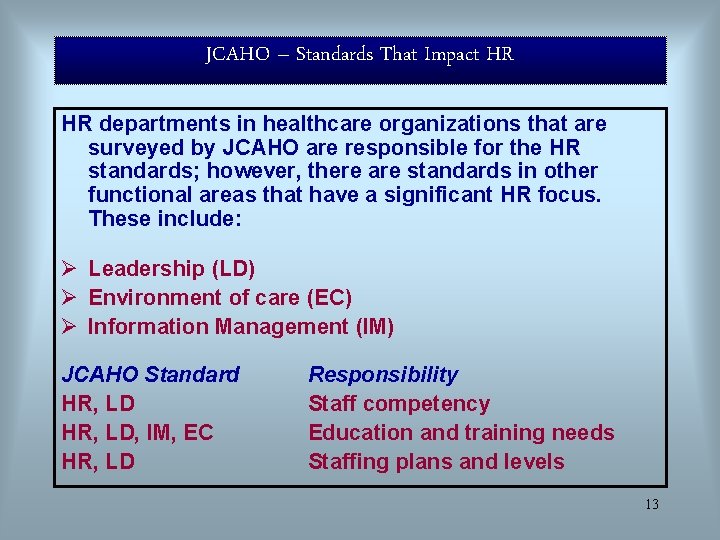 JCAHO – Standards That Impact HR

HR departments in healthcare organizations that are surveyed by JCAHO are responsible for the HR standards; however, there are standards in other functional areas that have a significant HR focus. These include:

➢ Leadership (LD)
➢ Environment of care (EC)
➢ Information Management (IM)

| JCAHO Standard | Responsibility |
|---|---|
| HR, LD | Staff competency |
| HR, LD, IM, EC | Education and training needs |
| HR, LD | Staffing plans and levels |

13